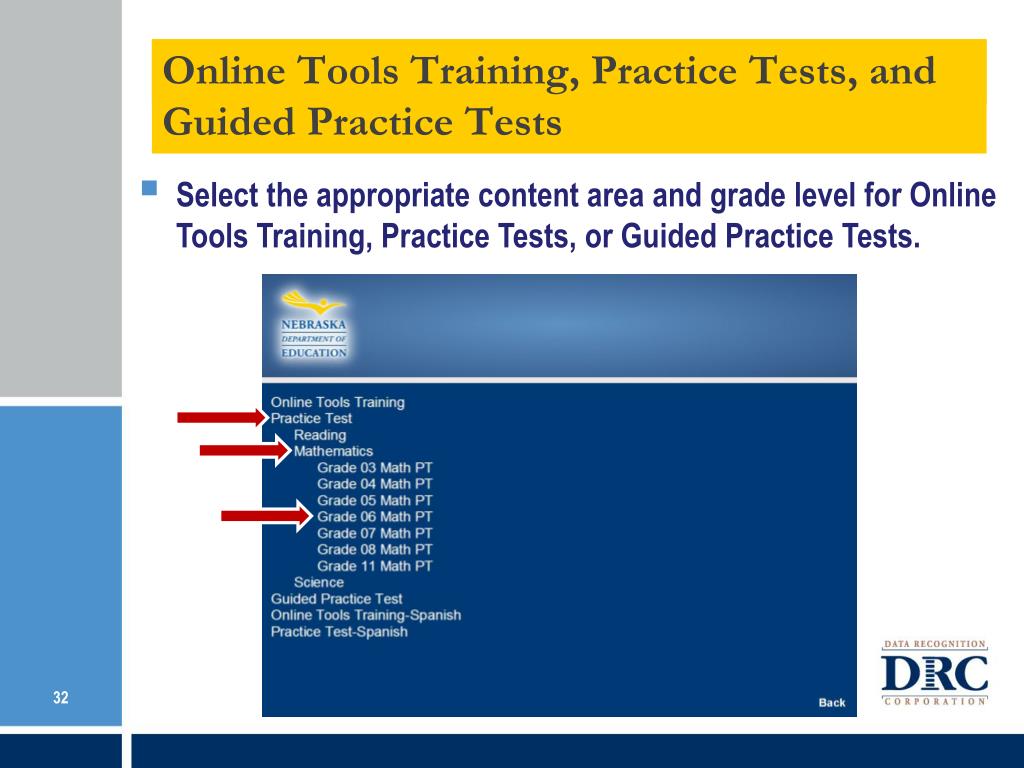 Online Tools Training, Practice Tests, and Guided Practice Tests

Select the appropriate content area and grade level for Online Tools Training, Practice Tests, or Guided Practice Tests.

NEBRASKA
DEPARTMENT OF
EDUCATION

Online Tools Training
Practice Test
Reading
Mathematics
Grade 03 Math PT
Grade 04 Math PT
Grade 05 Math PT
Grade 06 Math PT
Grade 07 Math PT
Grade 08 Math PT
Grade 11 Math PT
Science
Guided Practice Test
Online Tools Training-Spanish
Practice Test-Spanish

Back

DATA RECOGNITION
DRC
CORPORATION

32